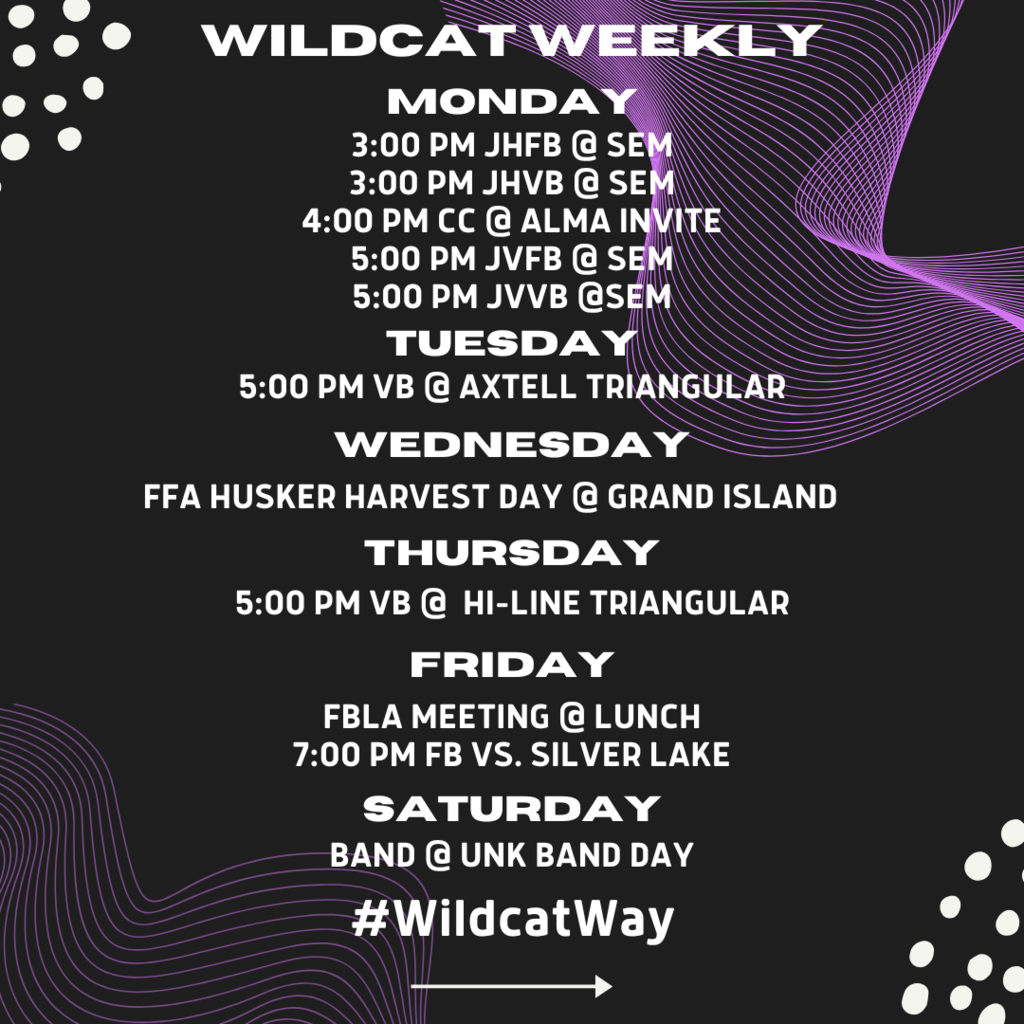 WILDCAT WEEKLY

MONDAY

3:00 PM JHFB @ SEM
3:00 PM JHVB @ SEM
4:00 PM CC @ ALMA INVITE
5:00 PM JVFB @ SEM
5:00 PM JVVB @SEM

TUESDAY

5:00 PM VB @ AXTELL TRIANGULAR

WEDNESDAY

FFA HUSKER HARVEST DAY @ GRAND ISLAND

THURSDAY

5:00 PM VB @ HI-LINE TRIANGULAR

FRIDAY

FBLA MEETING @ LUNCH
7:00 PM FB VS. SILVER LAKE

SATURDAY

BAND @ UNK BAND DAY

#WildcatWay